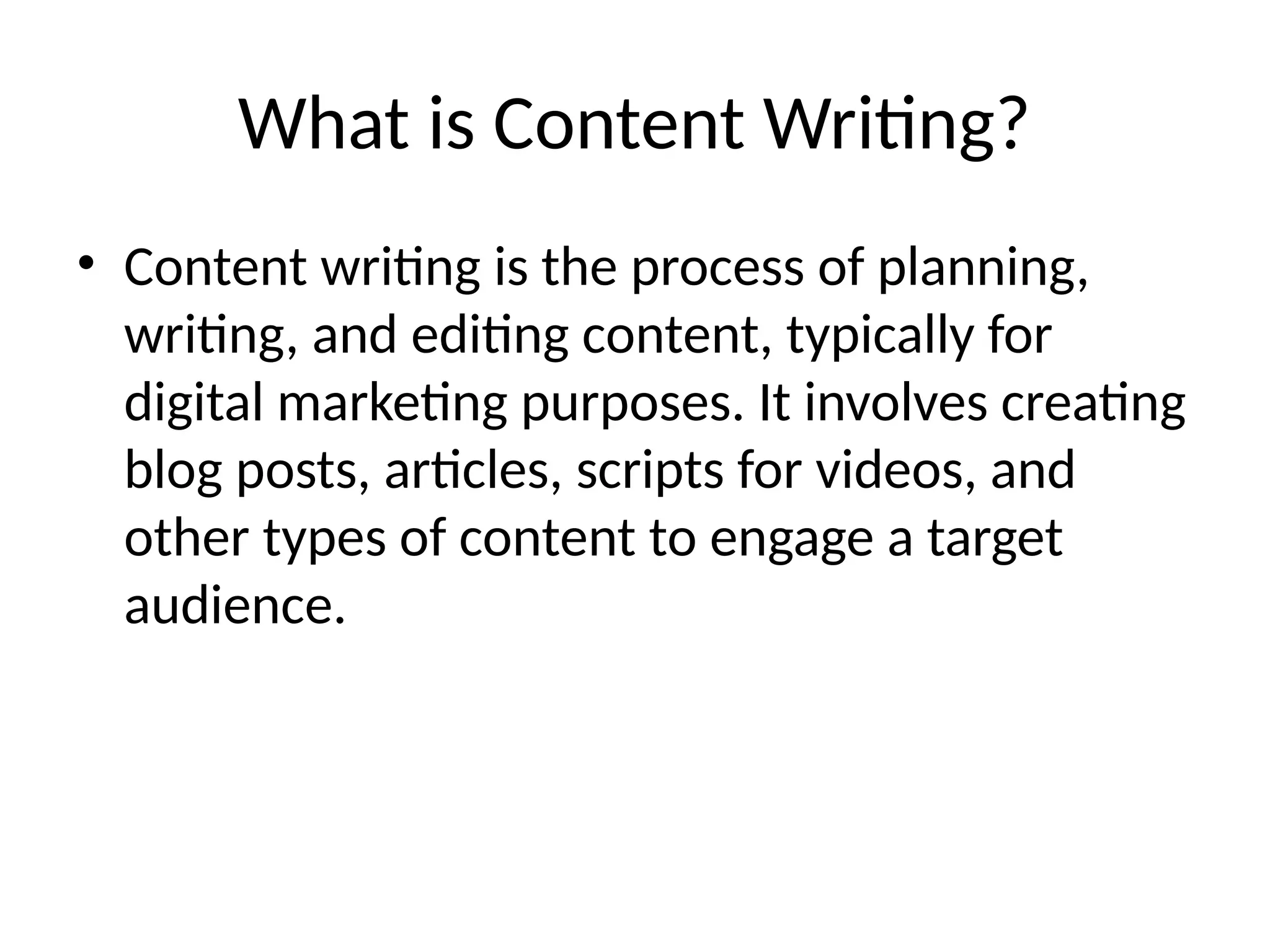 What is Content Writing?

• Content writing is the process of planning, writing, and editing content, typically for digital marketing purposes. It involves creating blog posts, articles, scripts for videos, and other types of content to engage a target audience.